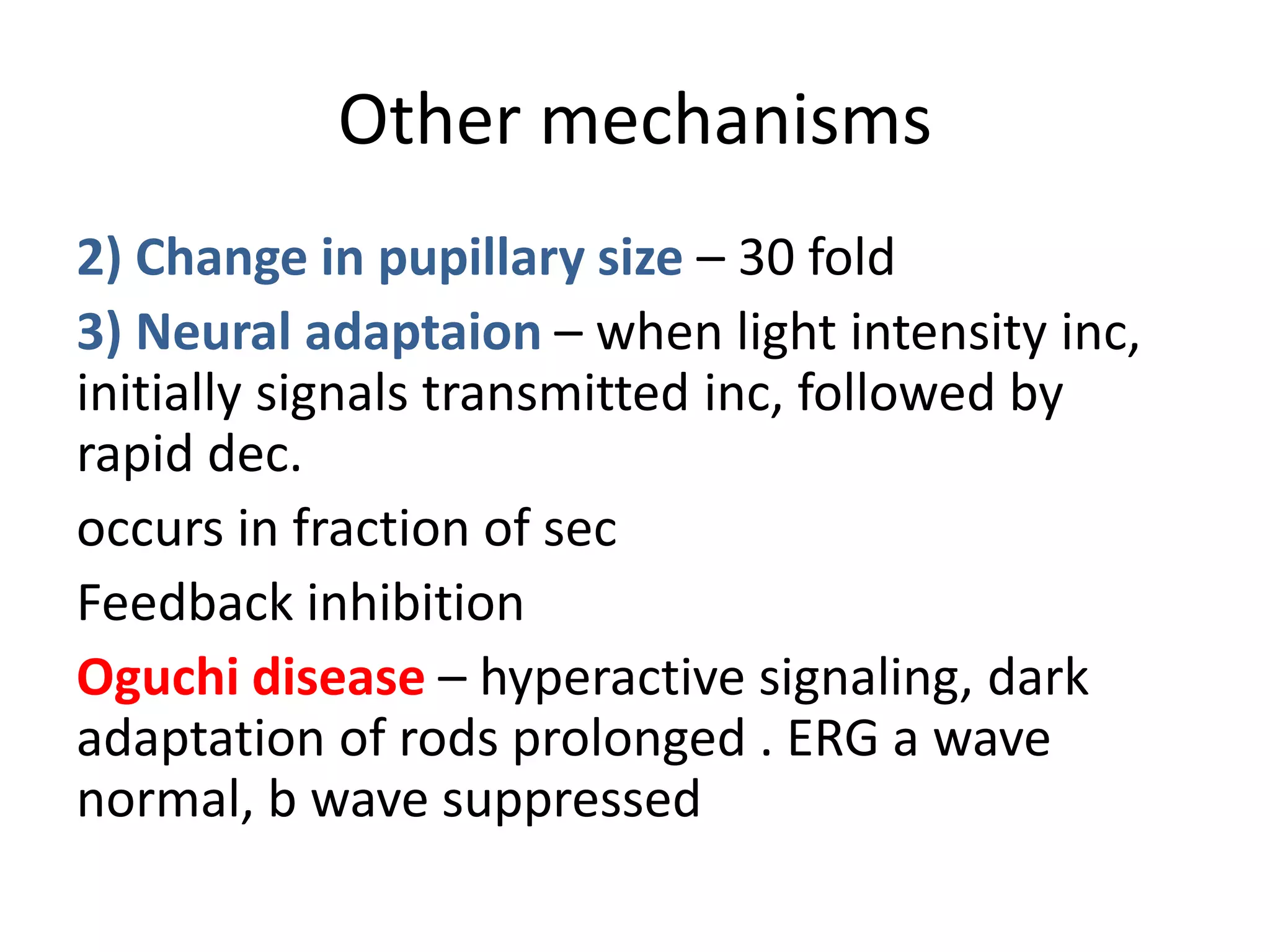 Other mechanisms

2) Change in pupillary size – 30 fold

3) Neural adaptaion – when light intensity inc, initially signals transmitted inc, followed by rapid dec.

occurs in fraction of sec

Feedback inhibition

Oguchi disease – hyperactive signaling, dark adaptation of rods prolonged . ERG a wave normal, b wave suppressed